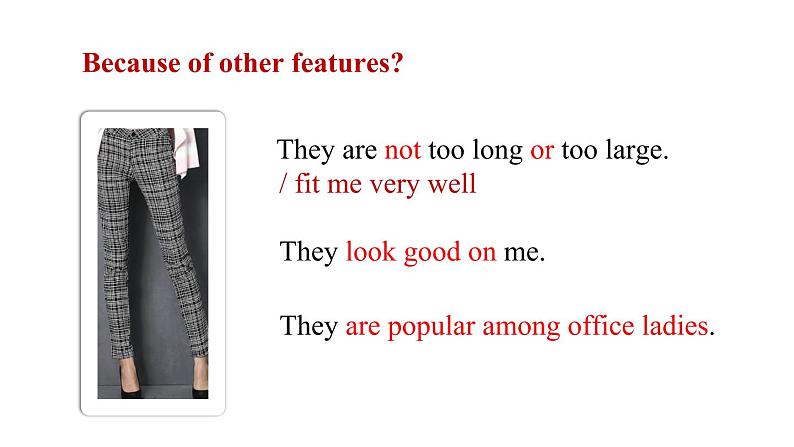 Because of other features?

They are not too long or too large.
/ fit me very well

They look good on me.

They are popular among office ladies.